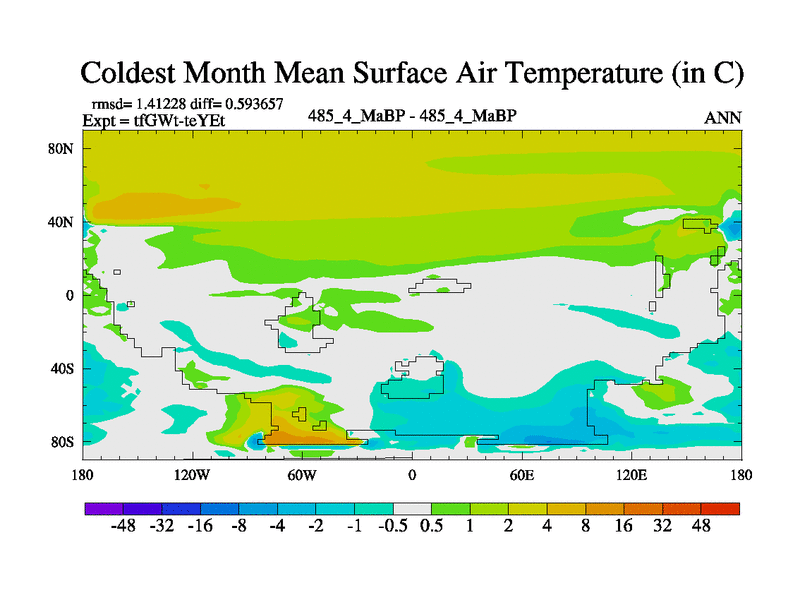 Coldest Month Mean Surface Air Temperature (in C)

rmsd= 1.41228 diff= 0.593657
Expt = tfGWt-teYEt

485_4_MaBP - 485_4_MaBP

ANN

80N
40N
0
40S
80S

180 120W 60W 0 60E 120E 180

-48 -32 -16 -8 -4 -2 -1 -0.5 0.5 1 2 4 8 16 32 48